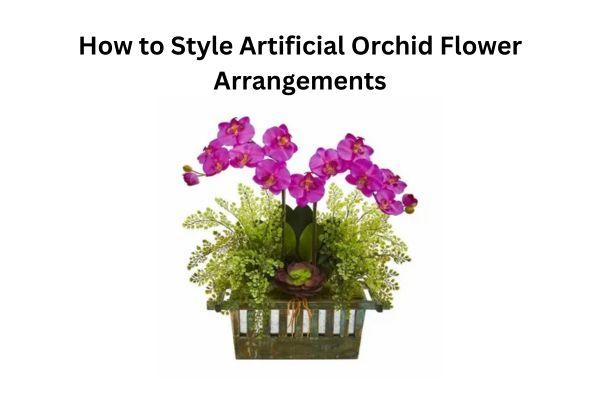 How to Style Artificial Orchid Flower Arrangements